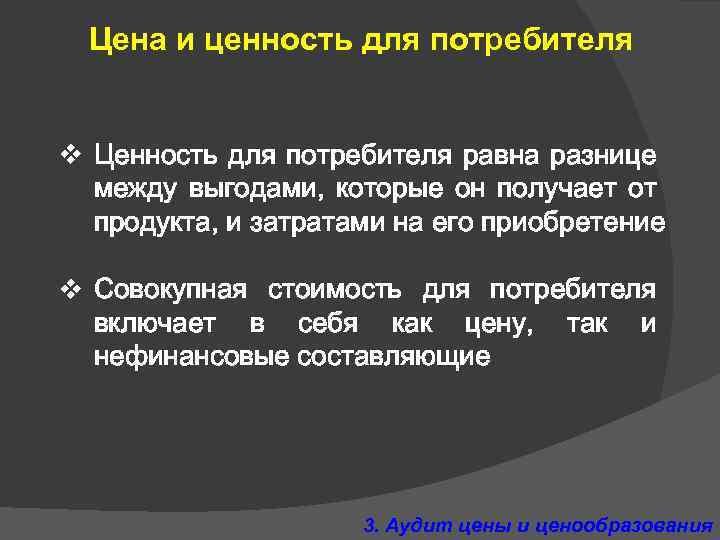 Цена и ценность для потребителя

❖ Ценность для потребителя равна разнице между выгодами, которые он получает от продукта, и затратами на его приобретение

❖ Совокупная стоимость для потребителя включает в себя как цену, так и нефинансовые составляющие

3. Аудит цены и ценообразования